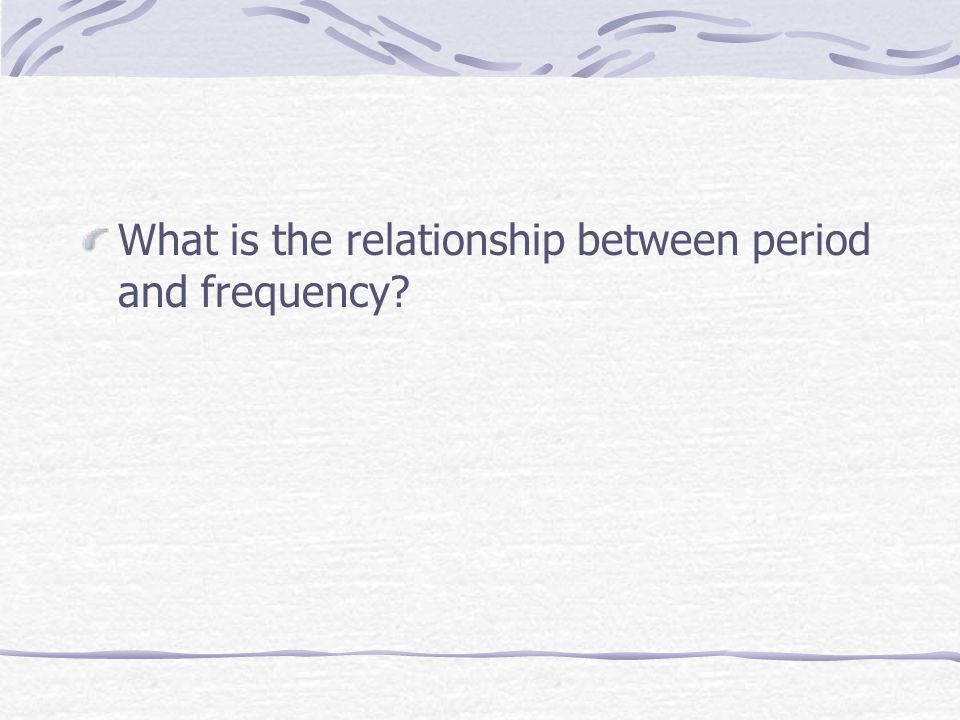 What is the relationship between period and frequency?